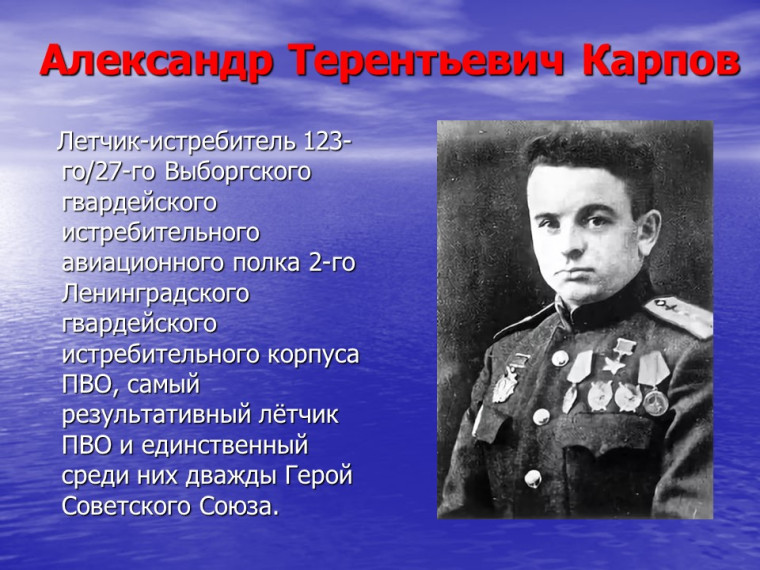 Александр Терентьевич Карпов

Летчик-истребитель 123-го/27-го Выборгского гвардейского истребительного авиационного полка 2-го Ленинградского гвардейского истребительного корпуса ПВО, самый результативный лётчик ПВО и единственный среди них дважды Герой Советского Союза.